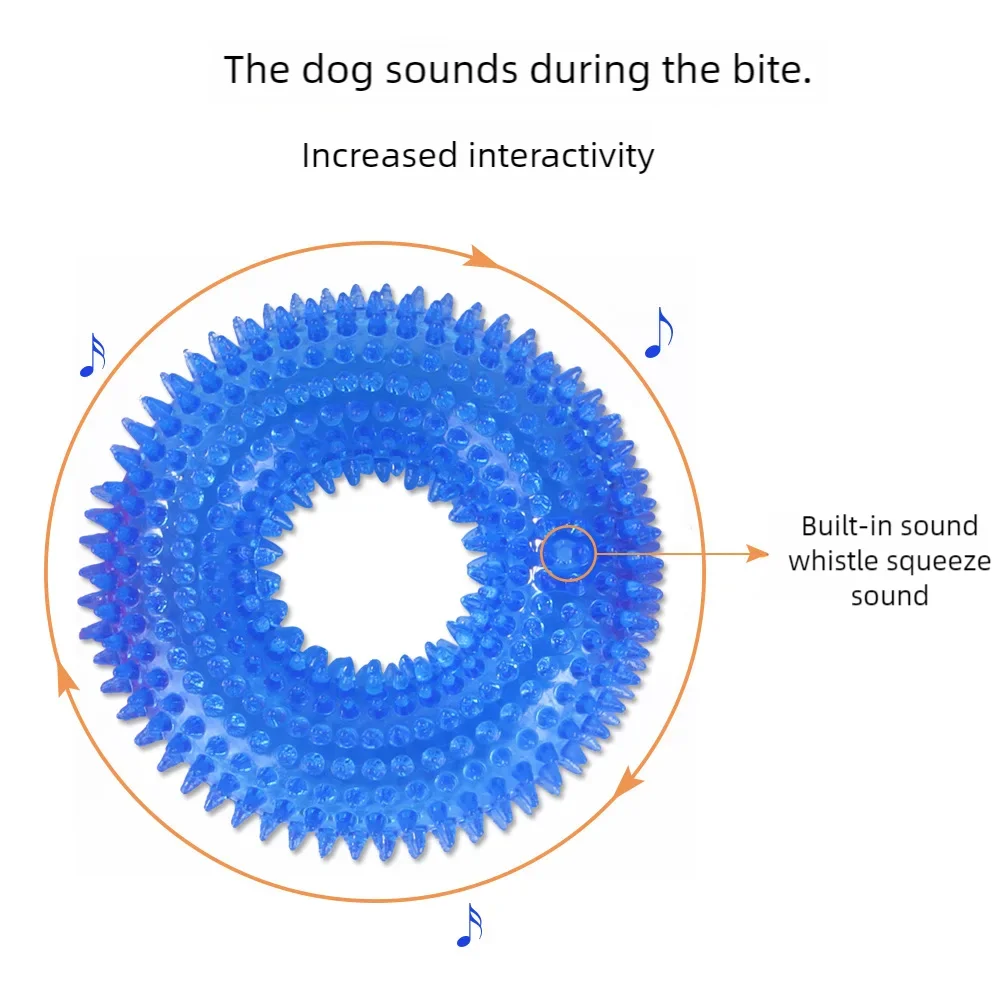 The dog sounds during the bite.

Increased interactivity

Built-in sound whistle squeeze sound